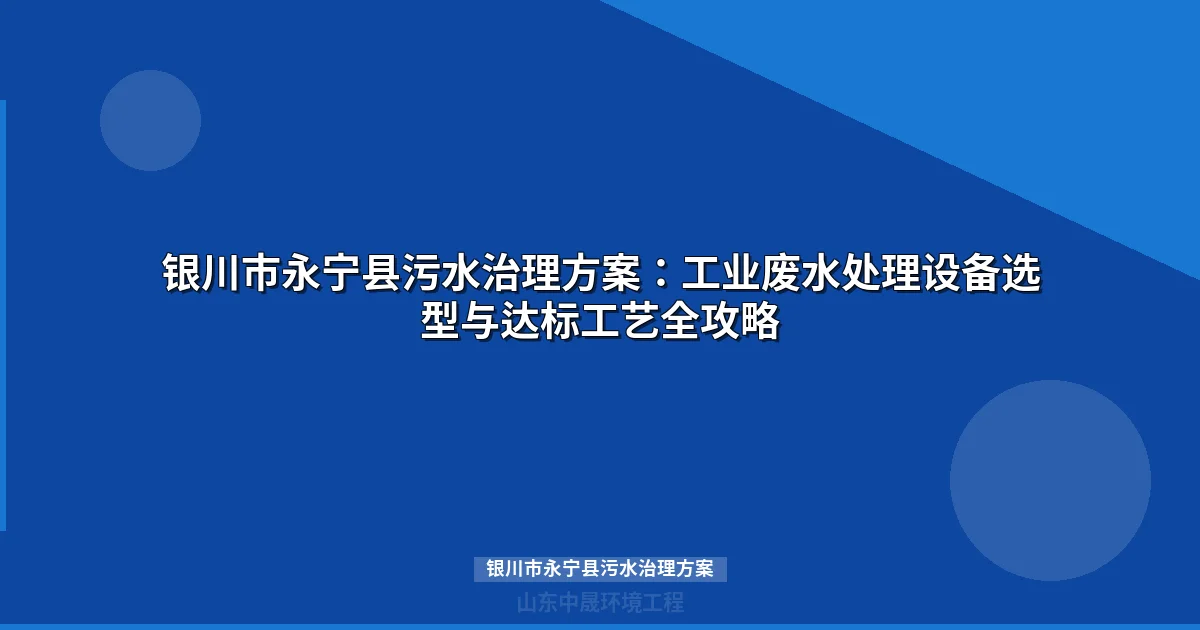 银川市永宁县污水治理方案：工业废水处理设备选型与达标工艺全攻略

银川市永宁县污水治理方案

山东中晟环境工程